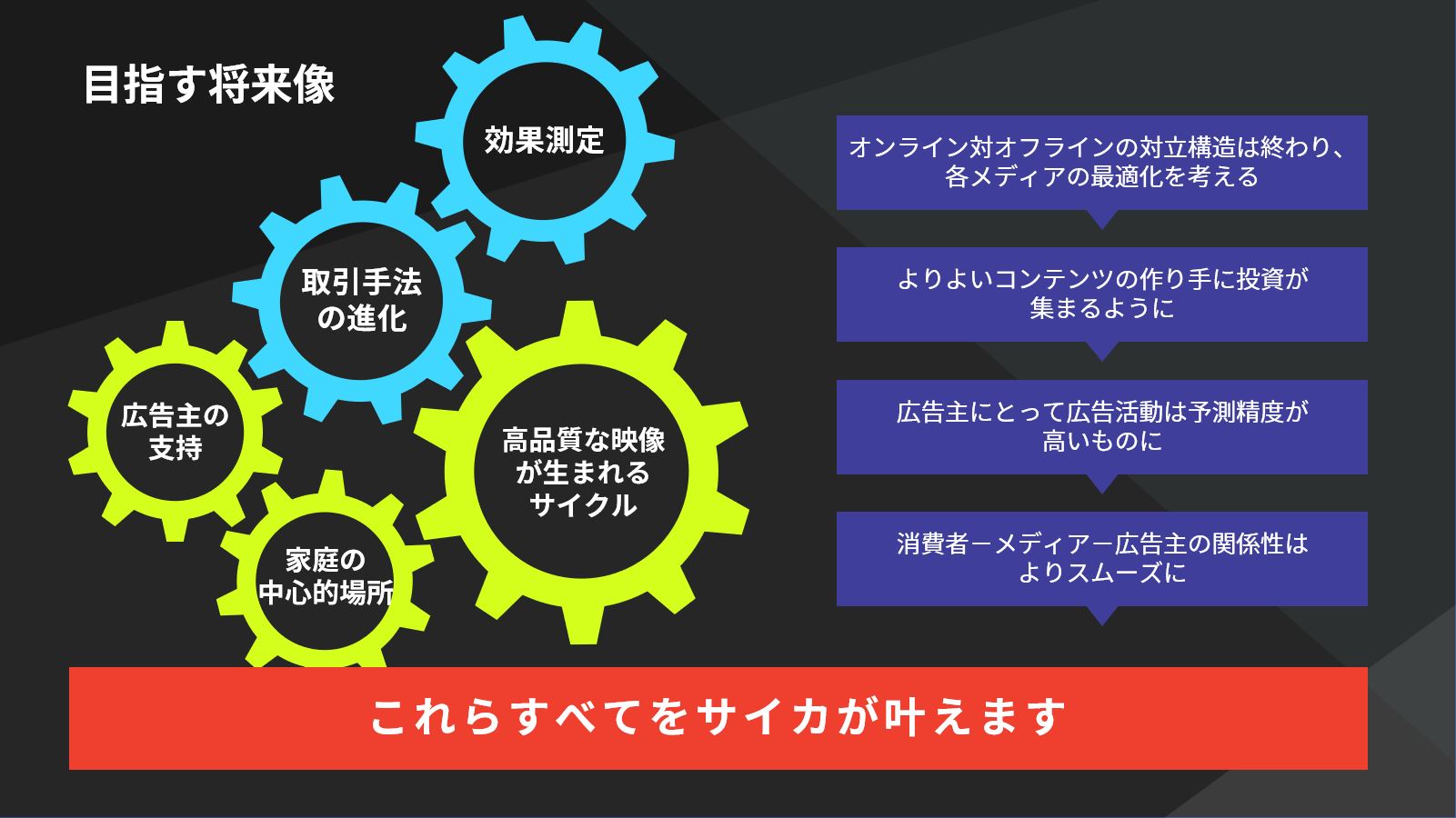 目指す将来像

効果測定

取引手法の進化

広告主の支持

高品質な映像が生まれるサイクル

家庭の中心的場所

オンライン対オフラインの対立構造は終わり、各メディアの最適化を考える

よりよいコンテンツの作り手に投資が集まるように

広告主にとって広告活動は予測精度が高いものに

消費者ーメディアー広告主の関係性はよりスムーズに

これらすべてをサイカが叶えます